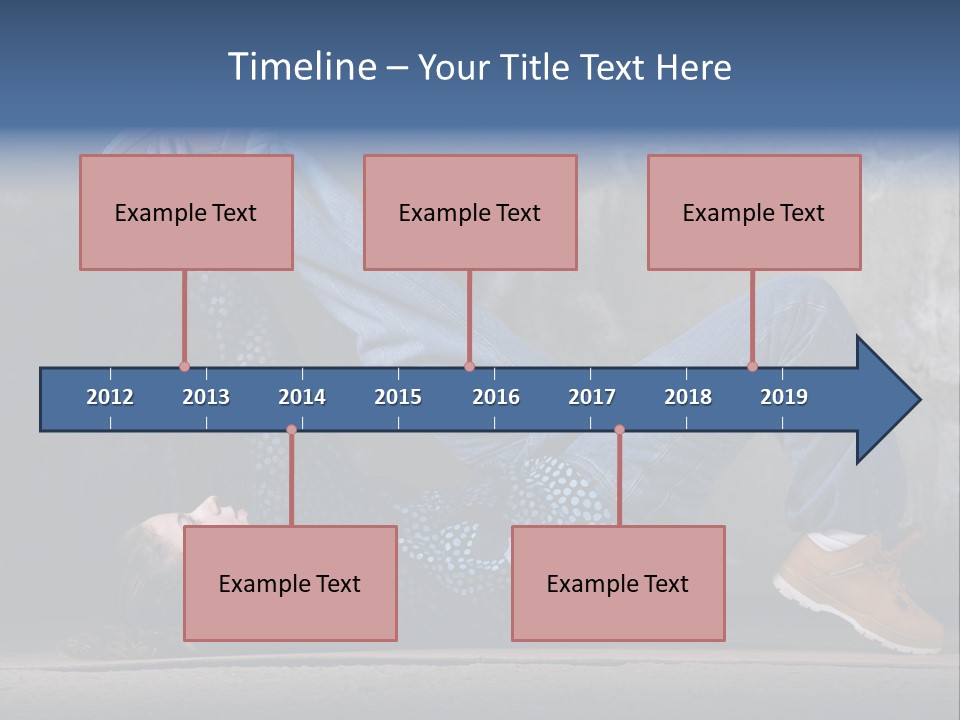 Timeline – Your Title Text Here

Example Text

Example Text

Example Text

2012 2013 2014 2015 2016 2017 2018 2019

Example Text

Example Text